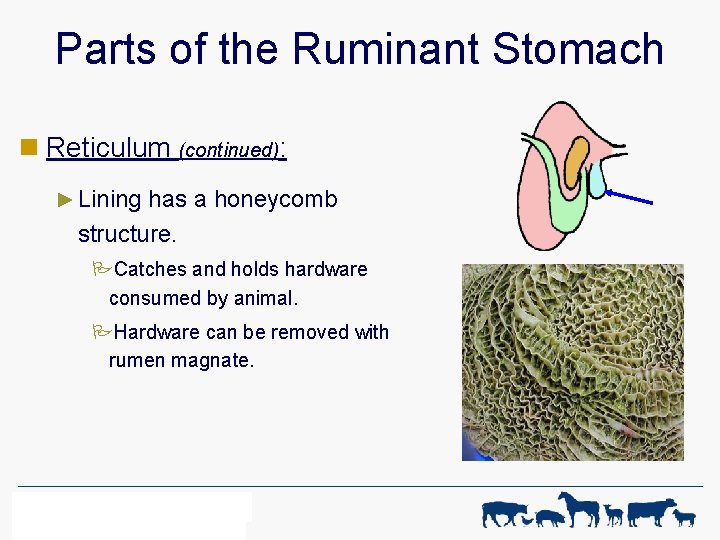 Parts of the Ruminant Stomach

Reticulum (continued):

Lining has a honeycomb structure.

Catches and holds hardware consumed by animal.

Hardware can be removed with rumen magnate.